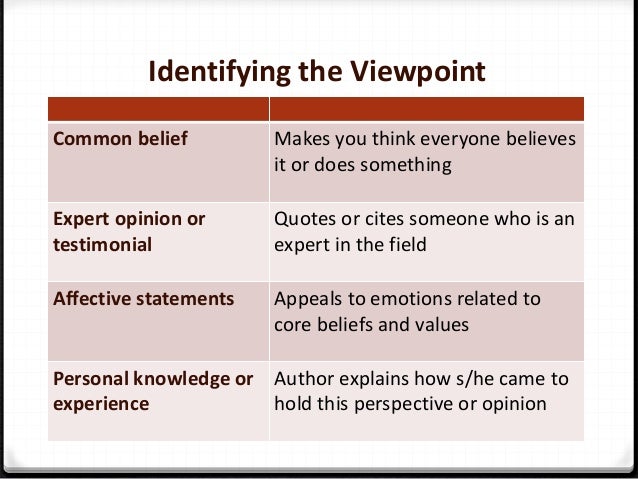 Identifying the Viewpoint

| | |
|---|---|
| Common belief | Makes you think everyone believes it or does something |
| Expert opinion or testimonial | Quotes or cites someone who is an expert in the field |
| Affective statements | Appeals to emotions related to core beliefs and values |
| Personal knowledge or experience | Author explains how s/he came to hold this perspective or opinion |